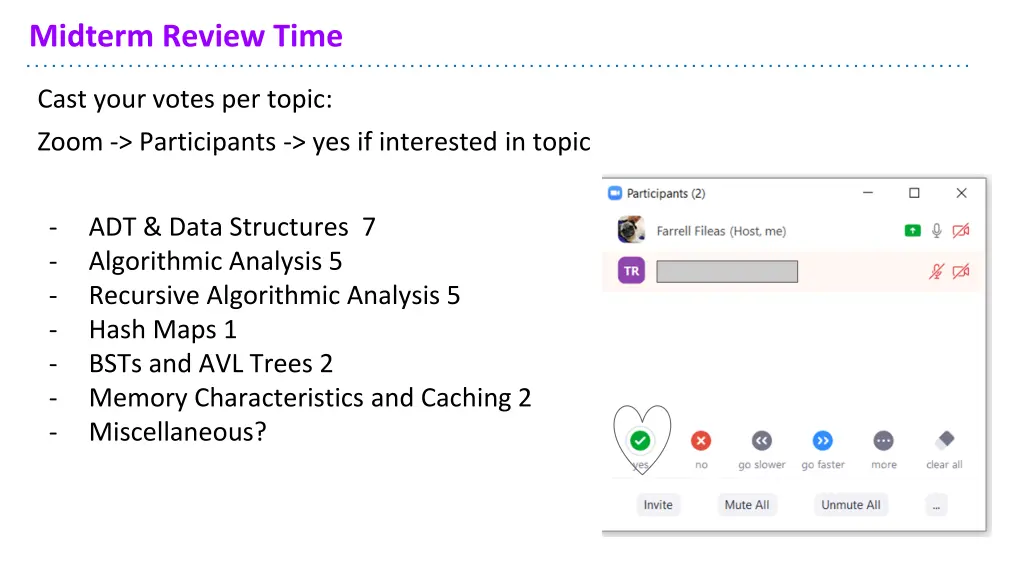 Midterm Review Time

Cast your votes per topic:

Zoom -> Participants -> yes if interested in topic

- ADT & Data Structures 7
- Algorithmic Analysis 5
- Recursive Algorithmic Analysis 5
- Hash Maps 1
- BSTs and AVL Trees 2
- Memory Characteristics and Caching 2
- Miscellaneous?

Participants (2)

Farrell Fileas (Host, me)

TR

yes no go slower go faster more clear all

Invite Mute All Unmute All ...